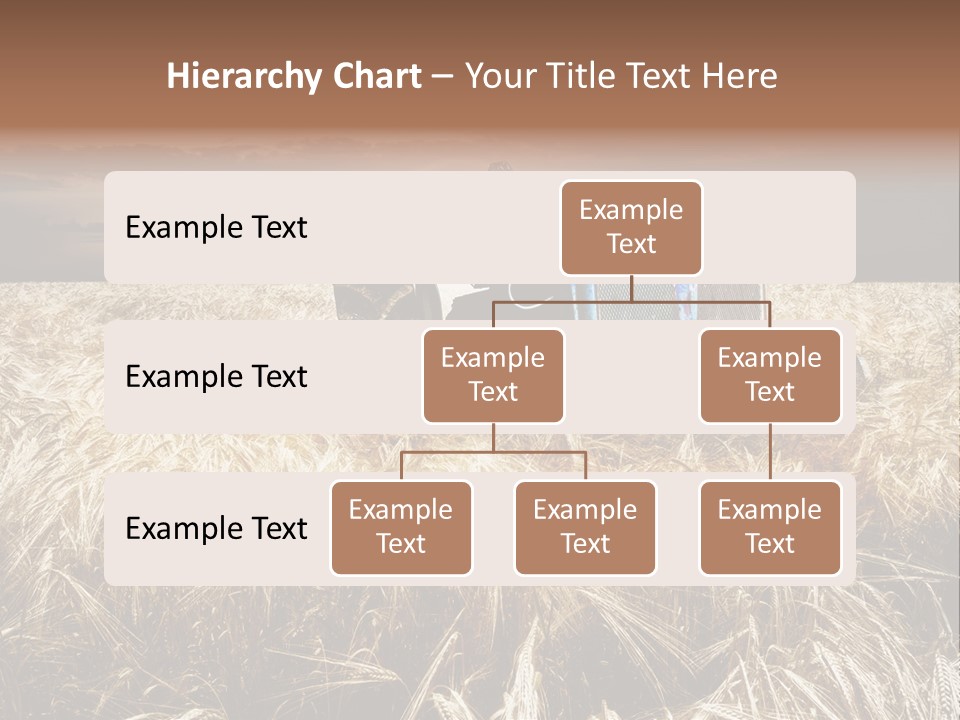 Hierarchy Chart – Your Title Text Here

Example Text

Example Text

Example Text

Example Text

Example Text

Example Text

Example Text

Example Text

Example Text